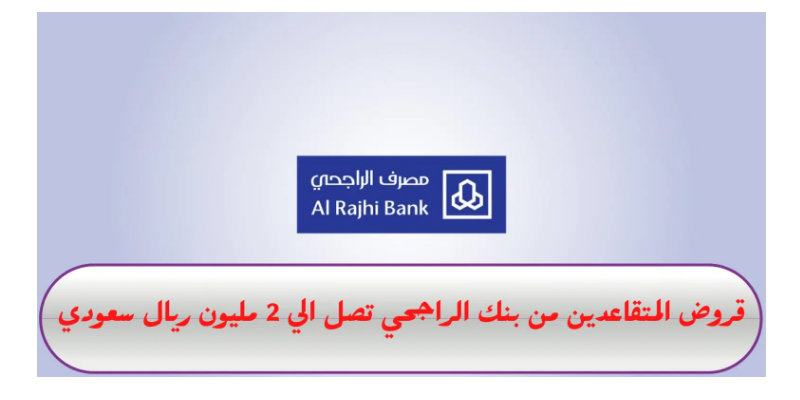 مصرف الراجحي
Al Rajhi Bank

قروض المتقاعدين من بنك الراجحي تصل الي 2 مليون ريال سعودي